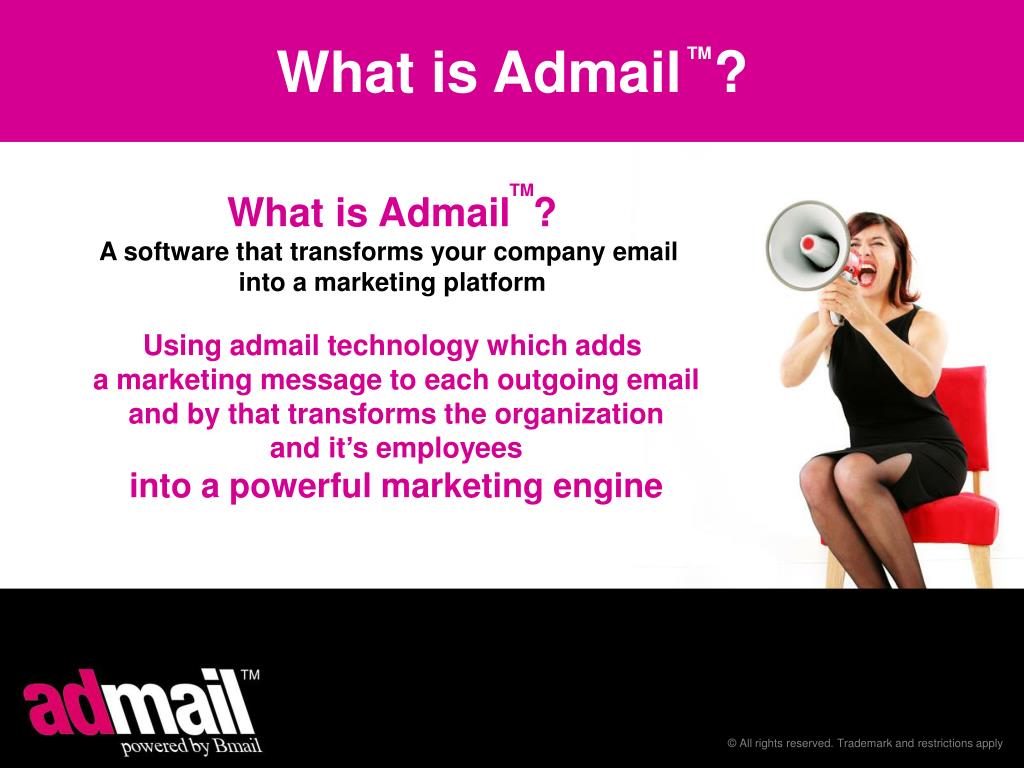 What is Admail™?

What is Admail™?
A software that transforms your company email into a marketing platform

Using admail technology which adds a marketing message to each outgoing email and by that transforms the organization and it's employees
into a powerful marketing engine

admail™
powered by Bmail

© All rights reserved. Trademark and restrictions apply